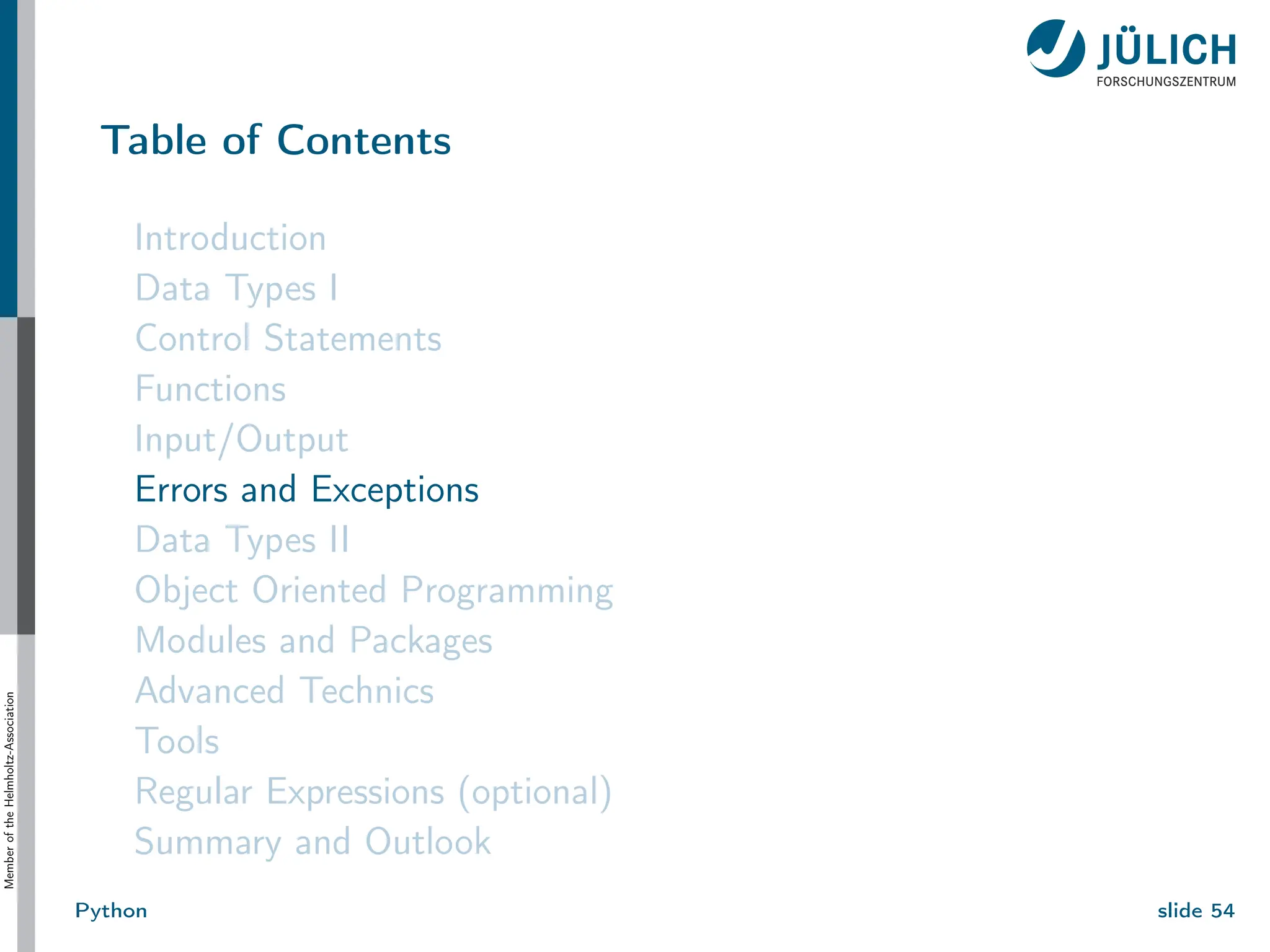 JÜLICH
FORSCHUNGSZENTRUM

Table of Contents

Introduction
Data Types I
Control Statements
Functions
Input/Output
Errors and Exceptions
Data Types II
Object Oriented Programming
Modules and Packages
Advanced Technics
Tools
Regular Expressions (optional)
Summary and Outlook

Member of the Helmholtz-Association

Python

slide 54